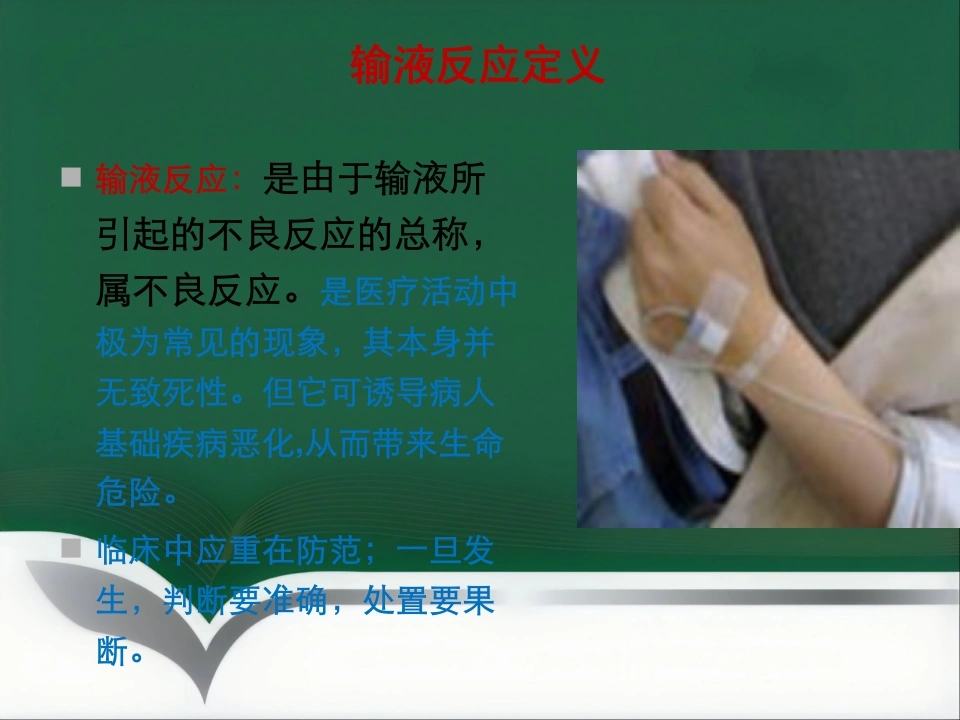 输液反应定义

■ 输液反应：是由于输液所引起的不良反应的总称，属不良反应。是医疗活动中极为常见的现象，其本身并无致死性。但它可诱导病人基础疾病恶化,从而带来生命危险。

■ 临床中应重在防范；一旦发生，判断要准确，处置要果断。